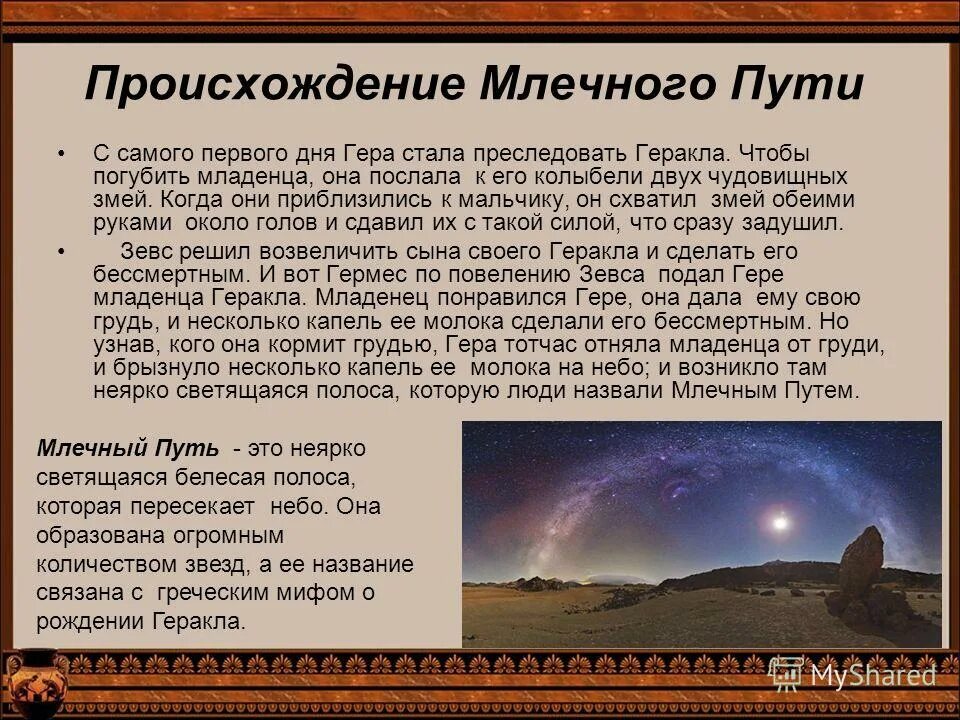 Происхождение Млечного Пути

• С самого первого дня Гера стала преследовать Геракла. Чтобы погубить младенца, она послала к его колыбели двух чудовищных змей. Когда они приблизились к мальчику, он схватил змей обеими руками около голов и сдавил их с такой силой, что сразу задушил.

• Зевс решил возвеличить сына своего Геракла и сделать его бессмертным. И вот Гермес по повелению Зевса подал Гере младенца Геракла. Младенец понравился Гере, она дала ему свою грудь, и несколько капель ее молока сделали его бессмертным. Но узнав, кого она кормит грудью, Гера тотчас отняла младенца от груди, и брызнуло несколько капель ее молока на небо; и возникло там неярко светящаяся полоса, которую люди назвали Млечным Путем.

Млечный Путь - это неярко светящаяся белесая полоса, которая пересекает небо. Она образована огромным количеством звезд, а ее название связана с греческим мифом о рождении Геракла.

MyShared